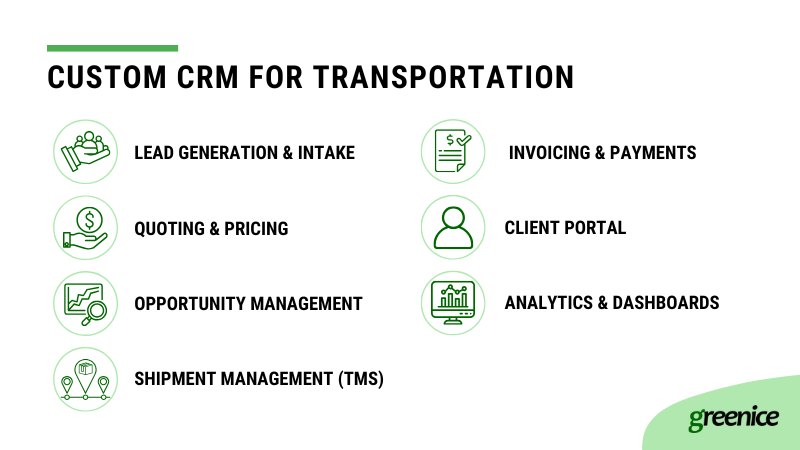 CUSTOM CRM FOR TRANSPORTATION

LEAD GENERATION & INTAKE

QUOTING & PRICING

OPPORTUNITY MANAGEMENT

SHIPMENT MANAGEMENT (TMS)

INVOICING & PAYMENTS

CLIENT PORTAL

ANALYTICS & DASHBOARDS

greenice